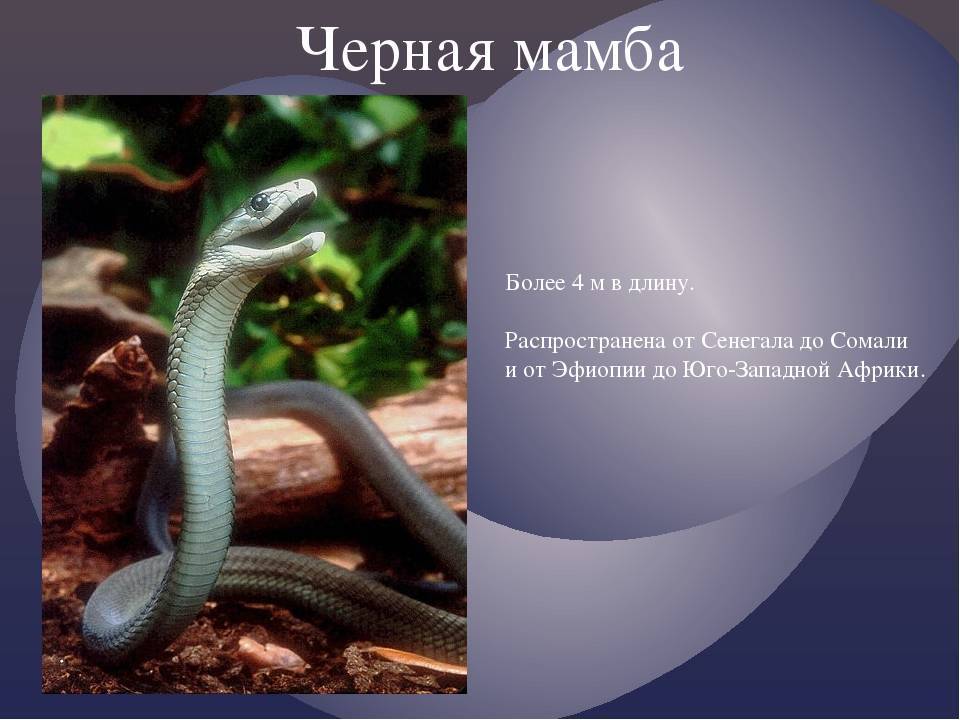 Черная мамба

Более 4 м в длину.

Распространена от Сенегала до Сомали и от Эфиопии до Юго-Западной Африки.